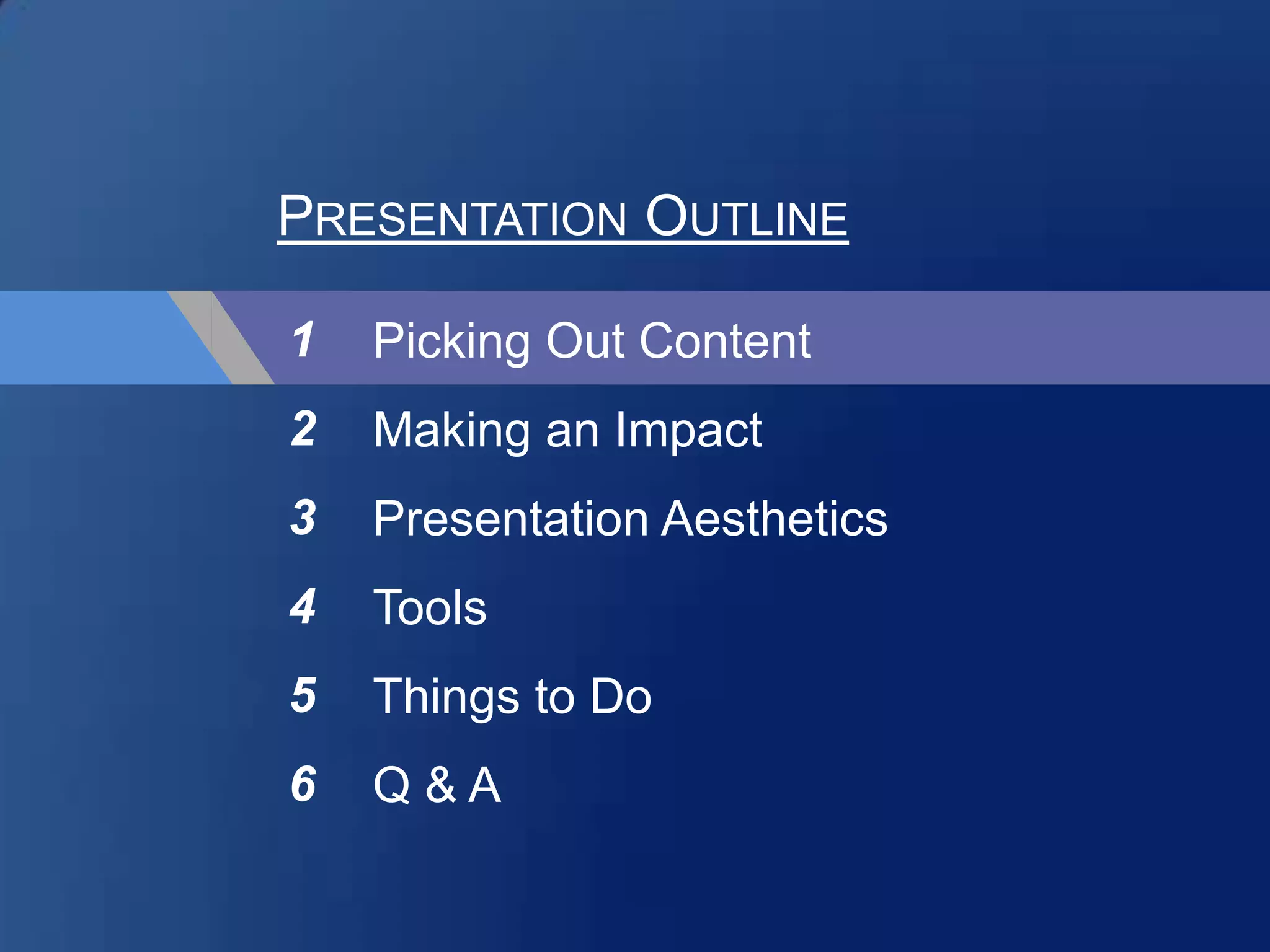 PRESENTATION OUTLINE

1 Picking Out Content

2 Making an Impact

3 Presentation Aesthetics

4 Tools

5 Things to Do

6 Q & A